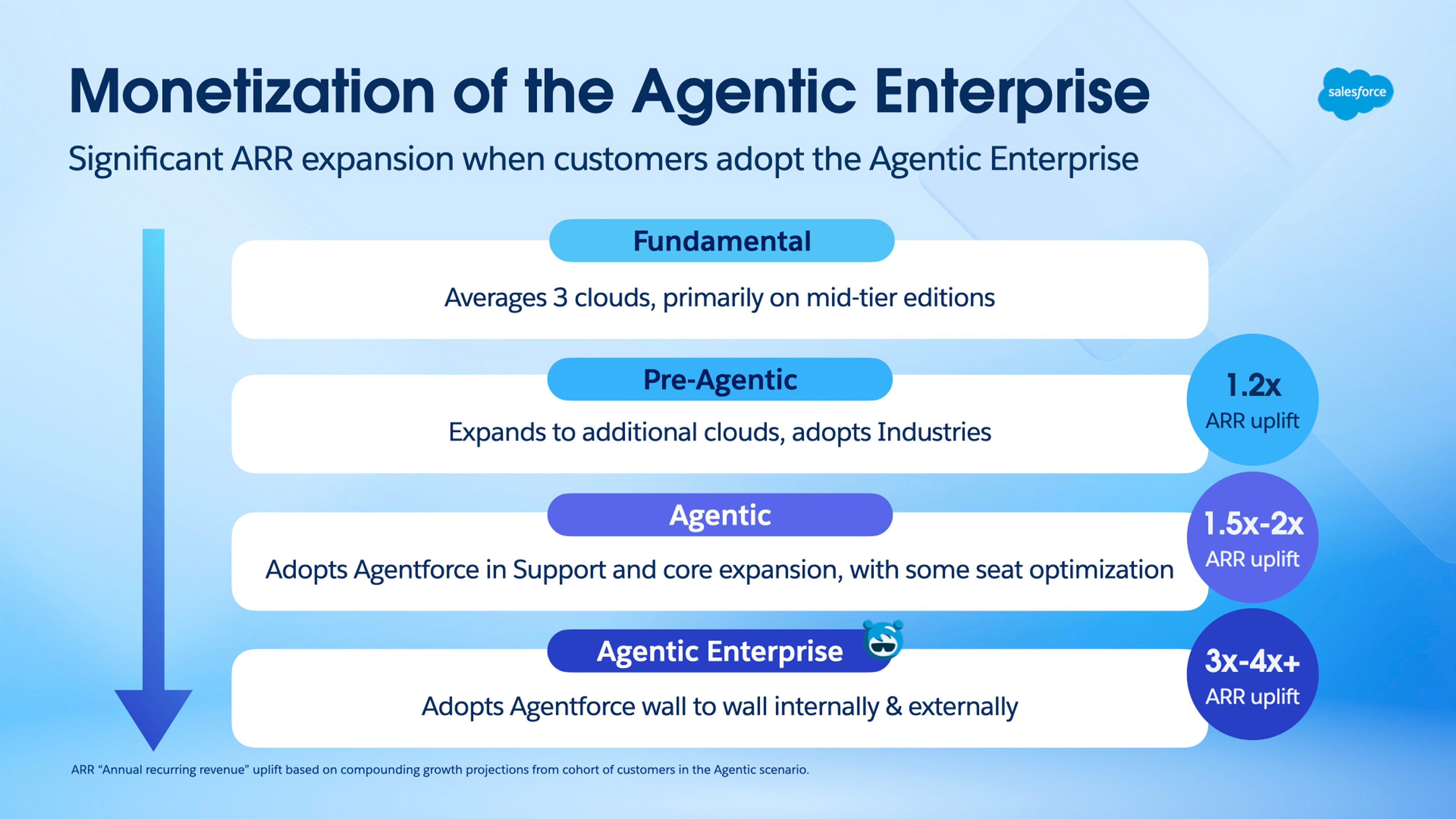 Monetization of the Agentic Enterprise

salesforce

Significant ARR expansion when customers adopt the Agentic Enterprise

Fundamental

Averages 3 clouds, primarily on mid-tier editions

Pre-Agentic

Expands to additional clouds, adopts Industries

1.2x
ARR uplift

Agentic

Adopts Agentforce in Support and core expansion, with some seat optimization

1.5x-2x
ARR uplift

Agentic Enterprise

Adopts Agentforce wall to wall internally & externally

3x-4x+
ARR uplift

ARR "Annual recurring revenue" uplift based on compounding growth projections from cohort of customers in the Agentic scenario.